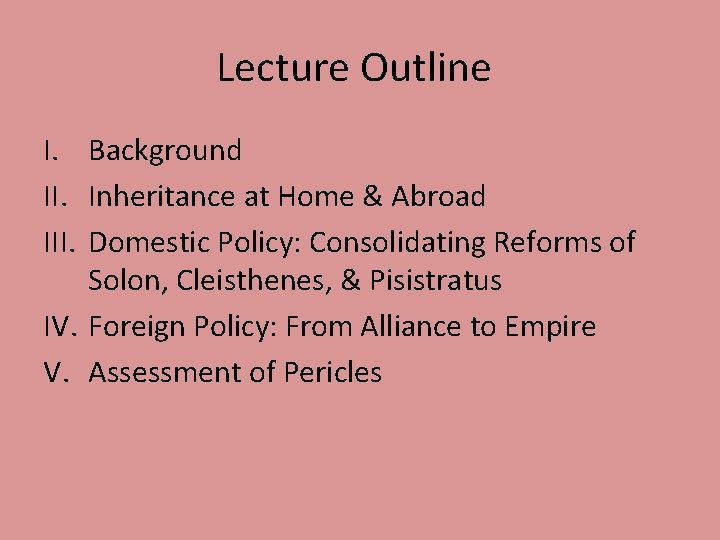 Lecture Outline

I. Background
II. Inheritance at Home & Abroad
III. Domestic Policy: Consolidating Reforms of Solon, Cleisthenes, & Pisistratus
IV. Foreign Policy: From Alliance to Empire
V. Assessment of Pericles